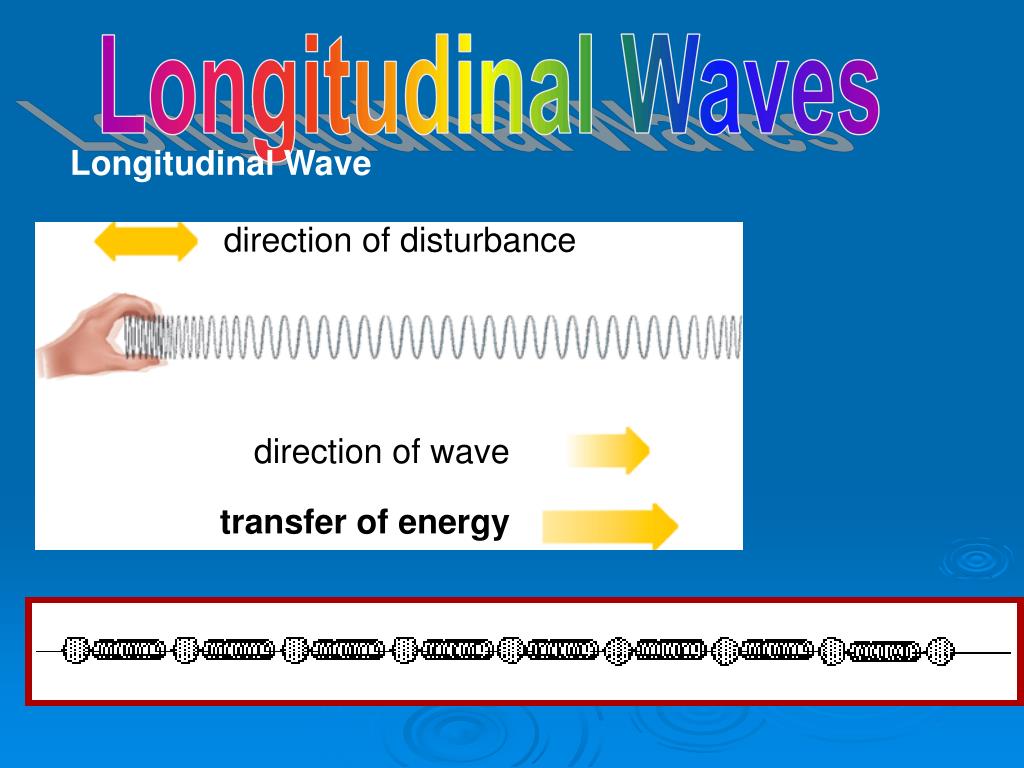 Longitudinal Waves

Longitudinal Wave

direction of disturbance

direction of wave

transfer of energy